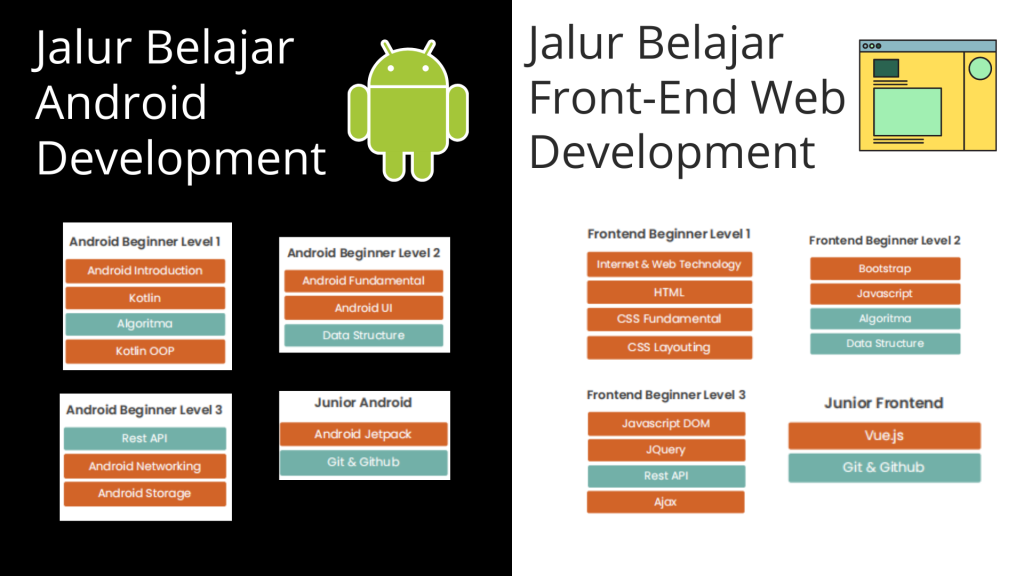 Jalur Belajar Android Development

Android Beginner Level 1
Android Introduction
Kotlin
Algoritma
Kotlin OOP

Android Beginner Level 2
Android Fundamental
Android UI
Data Structure

Android Beginner Level 3
Rest API
Android Networking
Android Storage

Junior Android
Android Jetpack
Git & Github

Jalur Belajar Front-End Web Development

Frontend Beginner Level 1
Internet & Web Technology
HTML
CSS Fundamental
CSS Layouting

Frontend Beginner Level 2
Bootstrap
Javascript
Algoritma
Data Structure

Frontend Beginner Level 3
Javascript DOM
JQuery
Rest API
Ajax

Junior Frontend
Vue.js
Git & Github